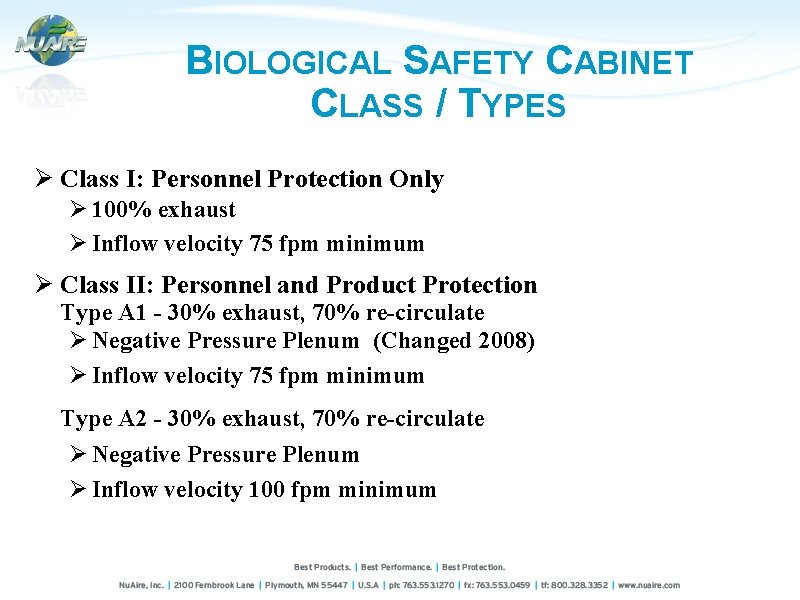 NUAIRE

BIOLOGICAL SAFETY CABINET
CLASS / TYPES

➢ Class I: Personnel Protection Only
➢ 100% exhaust
➢ Inflow velocity 75 fpm minimum

➢ Class II: Personnel and Product Protection
Type A1 - 30% exhaust, 70% re-circulate
➢ Negative Pressure Plenum (Changed 2008)
➢ Inflow velocity 75 fpm minimum

Type A2 - 30% exhaust, 70% re-circulate
➢ Negative Pressure Plenum
➢ Inflow velocity 100 fpm minimum

Best Products. | Best Performance. | Best Protection.
NuAire, Inc. | 2100 Fernbrook Lane | Plymouth, MN 55447 | U.S.A | ph: 763.553.1270 | fx: 763.553.0459 | tf: 800.328.3352 | www.nuaire.com